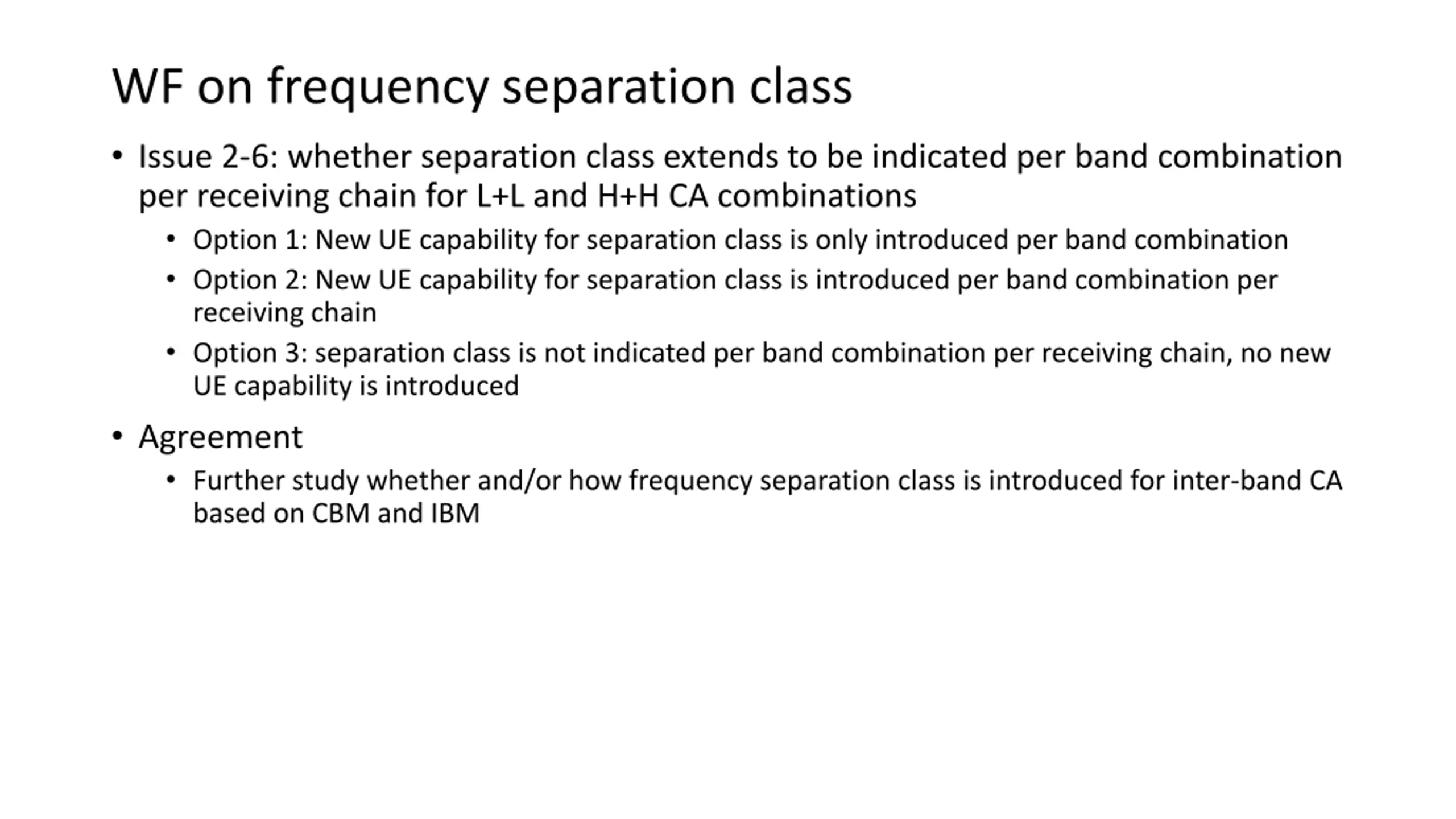 WF on frequency separation class

• Issue 2-6: whether separation class extends to be indicated per band combination per receiving chain for L+L and H+H CA combinations
  • Option 1: New UE capability for separation class is only introduced per band combination
  • Option 2: New UE capability for separation class is introduced per band combination per receiving chain
  • Option 3: separation class is not indicated per band combination per receiving chain, no new UE capability is introduced

• Agreement
  • Further study whether and/or how frequency separation class is introduced for inter-band CA based on CBM and IBM